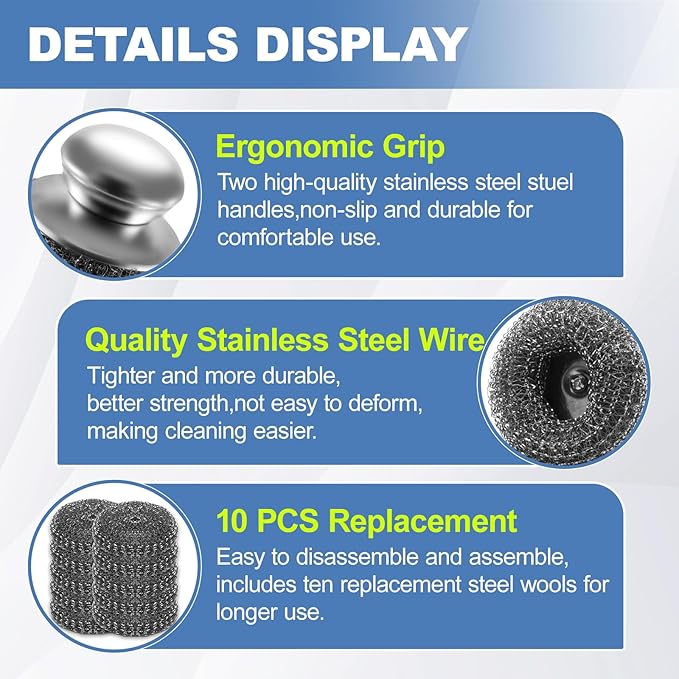 DETAILS DISPLAY

Ergonomic Grip
Two high-quality stainless steel stuel handles,non-slip and durable for comfortable use.

Quality Stainless Steel Wire
Tighter and more durable, better strength,not easy to deform, making cleaning easier.

10 PCS Replacement
Easy to disassemble and assemble, includes ten replacement steel wools for longer use.